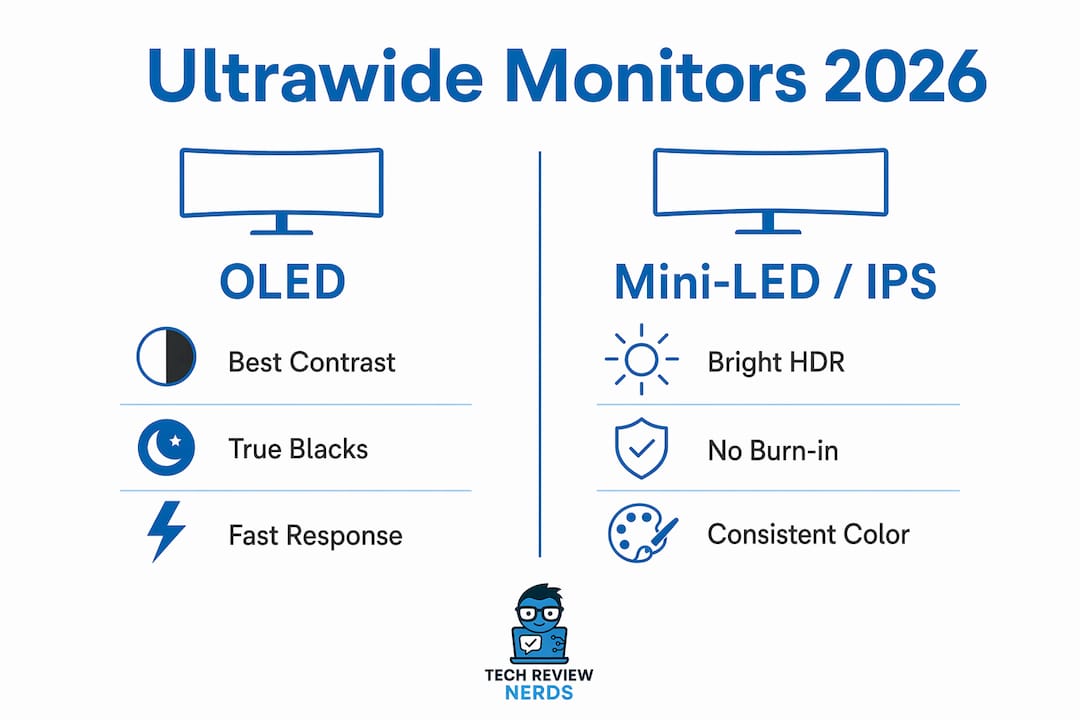 Ultrawide Monitors 2026

OLED

Best Contrast

True Blacks

Fast Response

Mini-LED / IPS

Bright HDR

No Burn-in

Consistent Color

TECH REVIEW
NERDS